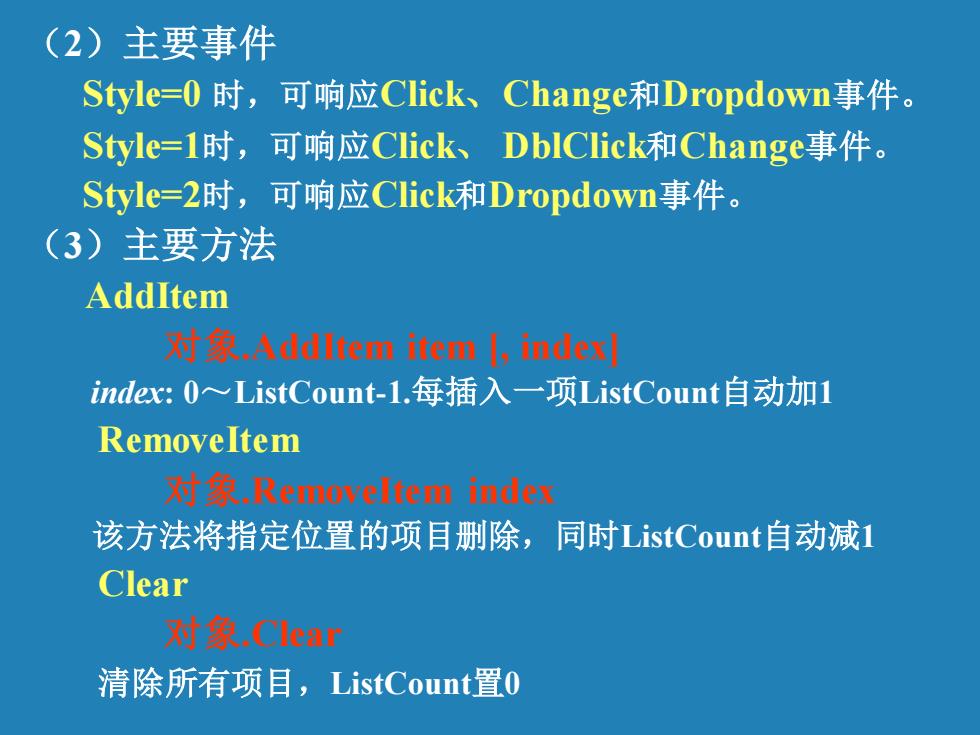 （2）主要事件

Style=0 时，可响应Click、Change和Dropdown事件。

Style=1时，可响应Click、 DblClick和Change事件。

Style=2时，可响应Click和Dropdown事件。

（3）主要方法

AddItem

对象.AddItem item [, index]

index: 0～ListCount-1.每插入一项ListCount自动加1

RemoveItem

对象.RemoveItem index

该方法将指定位置的项目删除，同时ListCount自动减1

Clear

对象.Clear

清除所有项目，ListCount置0